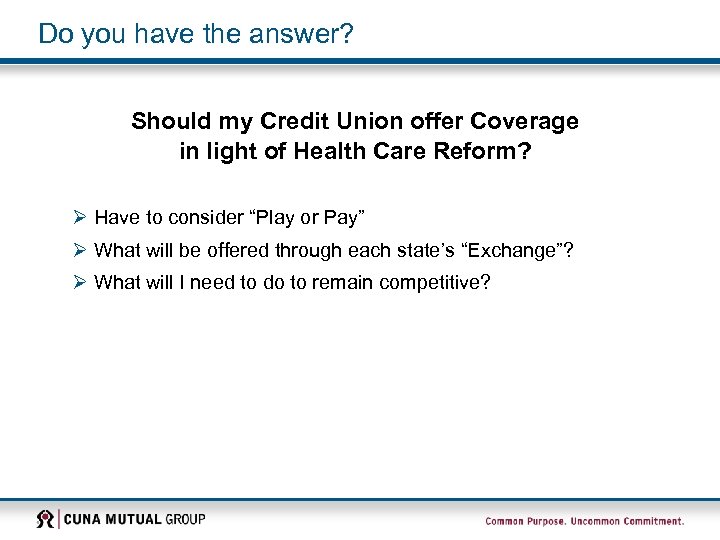 Do you have the answer?

Should my Credit Union offer Coverage in light of Health Care Reform?

➢ Have to consider “Play or Pay”
➢ What will be offered through each state’s “Exchange”?
➢ What will I need to do to remain competitive?

CUNA MUTUAL GROUP

Common Purpose. Uncommon Commitment.